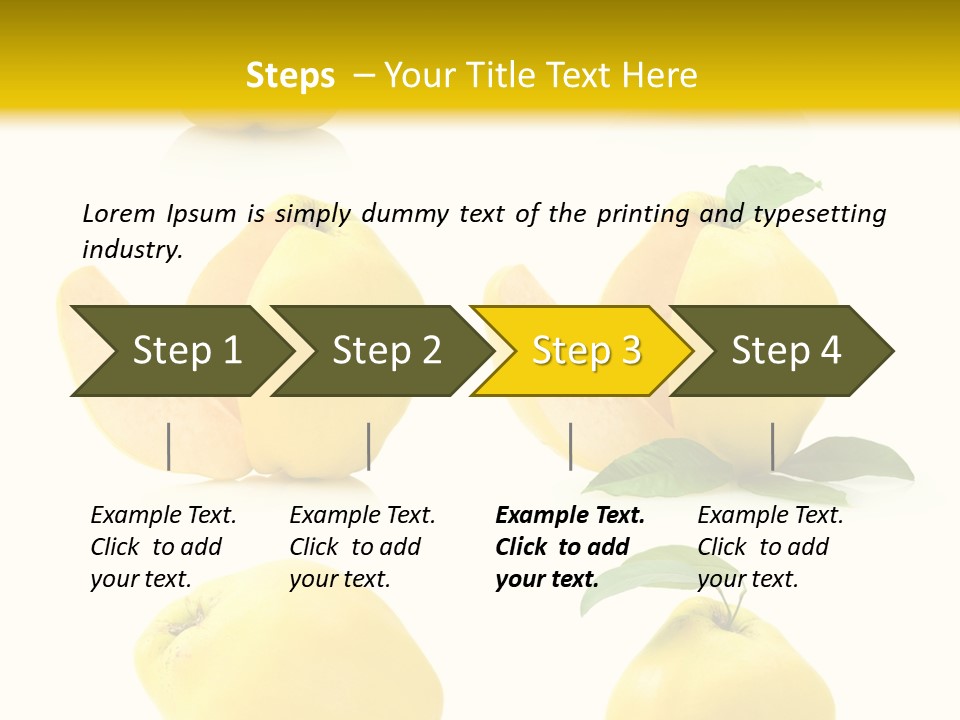 Steps – Your Title Text Here

Lorem Ipsum is simply dummy text of the printing and typesetting industry.

Step 1

Step 2

Step 3

Step 4

Example Text. Click to add your text.

Example Text. Click to add your text.

Example Text. Click to add your text.

Example Text. Click to add your text.